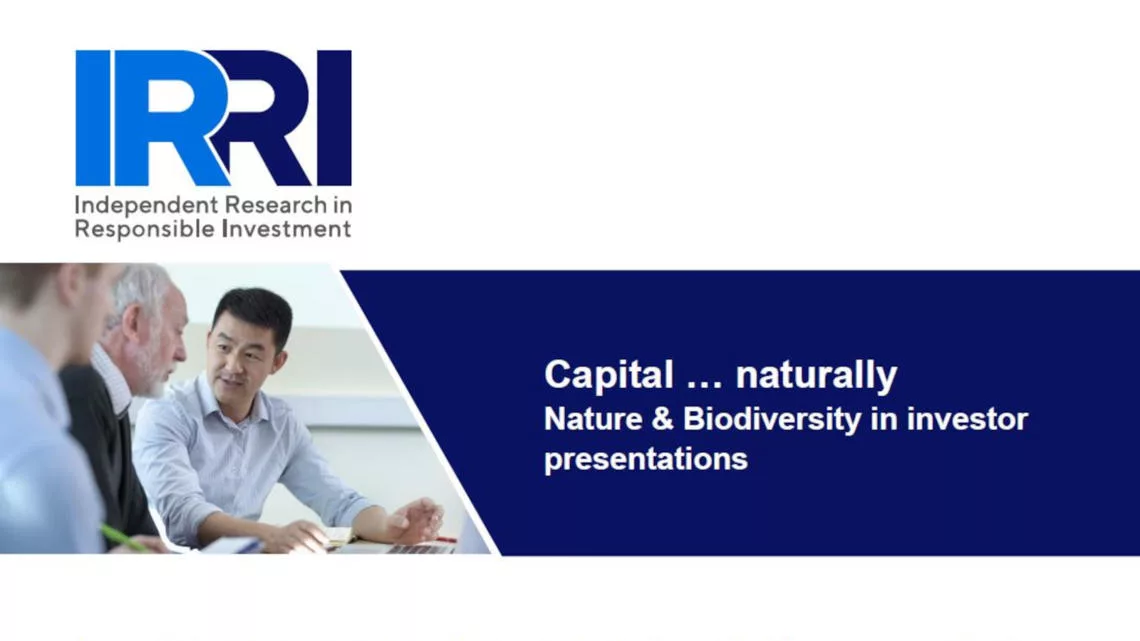 IRRI

Independent Research in Responsible Investment

Capital … naturally

Nature & Biodiversity in investor presentations